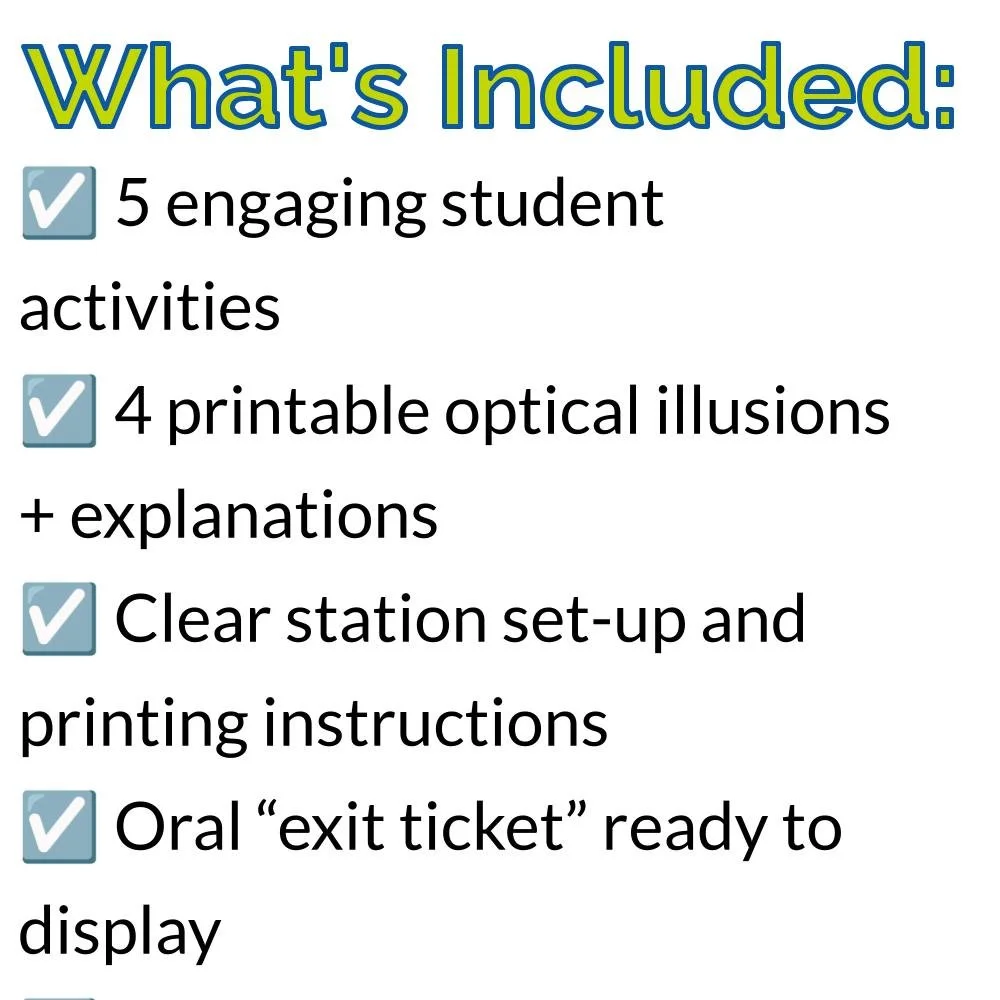 What's Included:

☑️ 5 engaging student activities

☑️ 4 printable optical illusions + explanations

☑️ Clear station set-up and printing instructions

☑️ Oral “exit ticket” ready to display